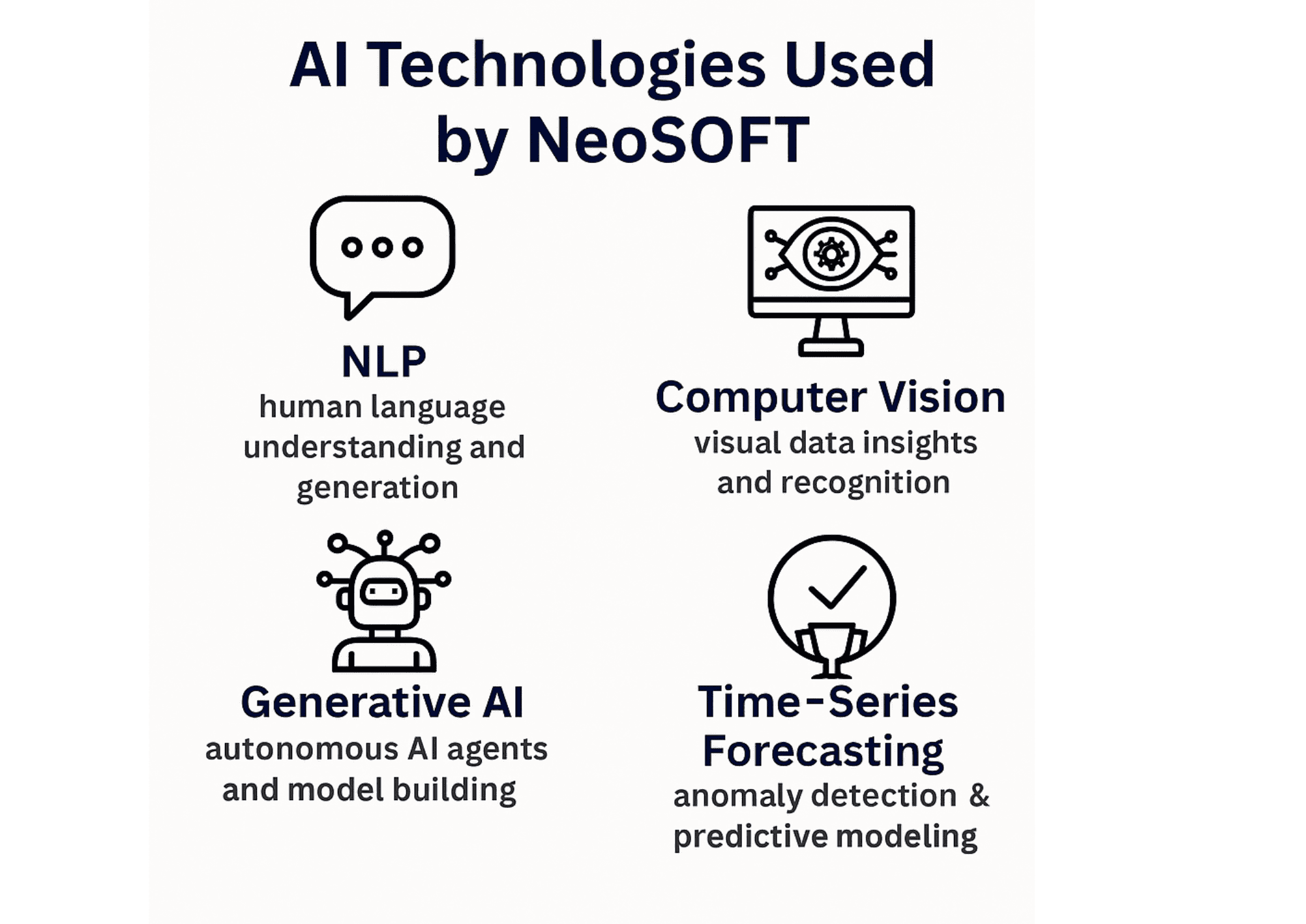 AI Technologies Used by NeoSOFT

NLP
human language understanding and generation

Computer Vision
visual data insights and recognition

Generative AI
autonomous AI agents and model building

Time-Series Forecasting
anomaly detection & predictive modeling